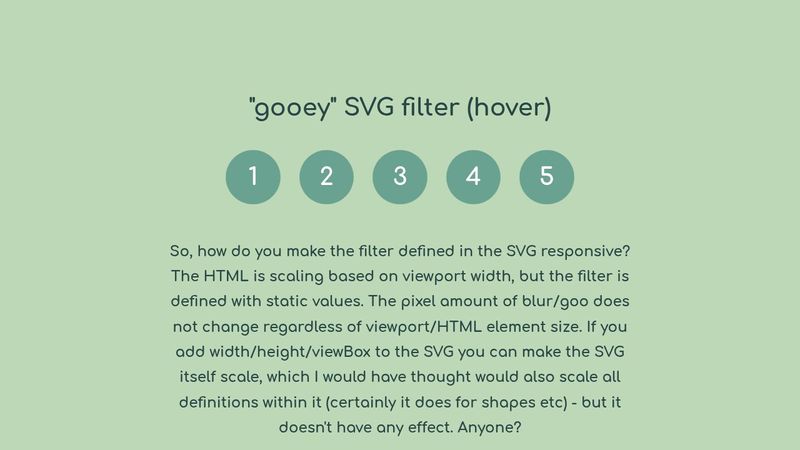 "gooey" SVG filter (hover)

1 2 3 4 5

So, how do you make the filter defined in the SVG responsive? The HTML is scaling based on viewport width, but the filter is defined with static values. The pixel amount of blur/goo does not change regardless of viewport/HTML element size. If you add width/height/viewBox to the SVG you can make the SVG itself scale, which I would have thought would also scale all definitions within it (certainly it does for shapes etc) - but it doesn't have any effect. Anyone?